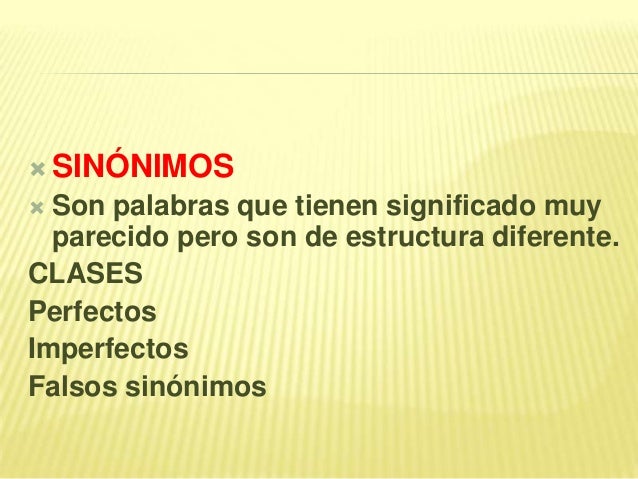 SINÓNIMOS

Son palabras que tienen significado muy parecido pero son de estructura diferente.

CLASES
Perfectos
Imperfectos
Falsos sinónimos